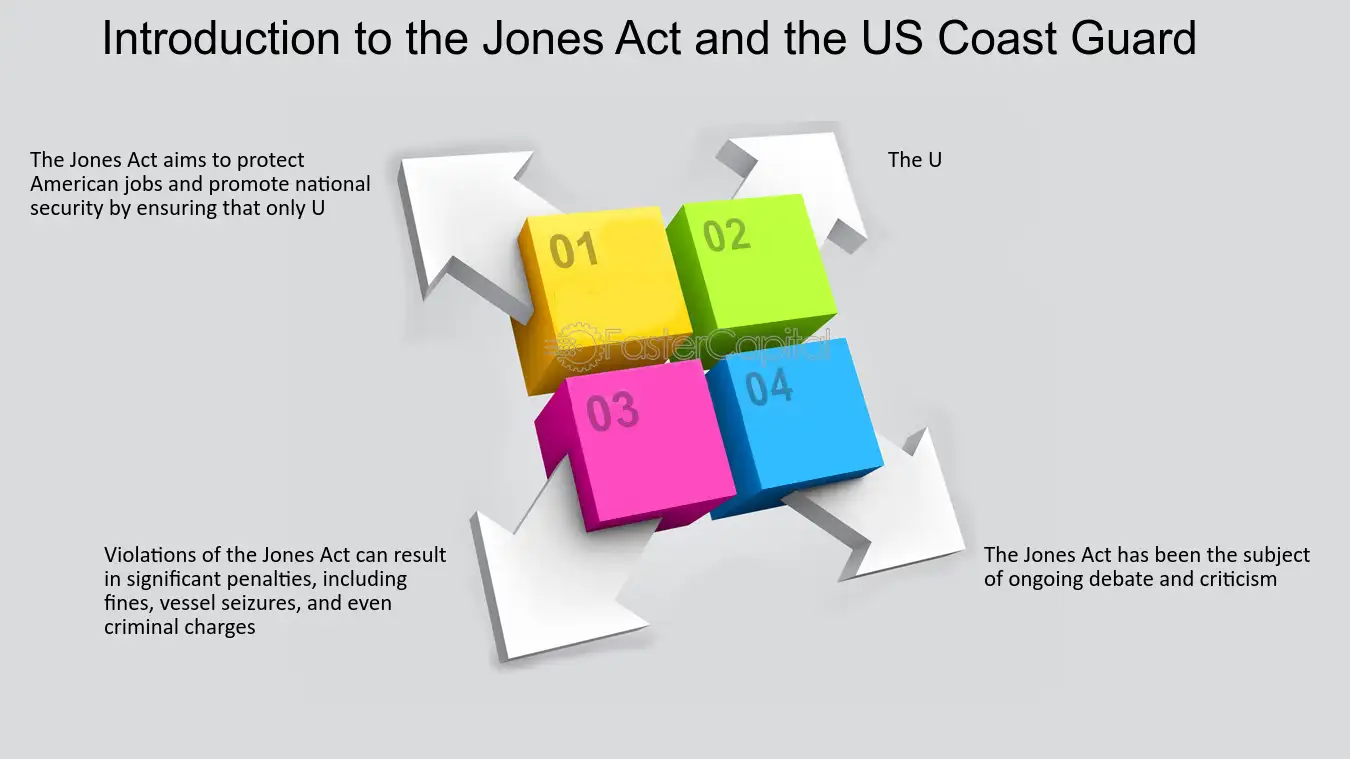 Introduction to the Jones Act and the US Coast Guard

The Jones Act aims to protect American jobs and promote national security by ensuring that only U

The U

01

02

03

04

Violations of the Jones Act can result in significant penalties, including fines, vessel seizures, and even criminal charges

The Jones Act has been the subject of ongoing debate and criticism

FasterCapital